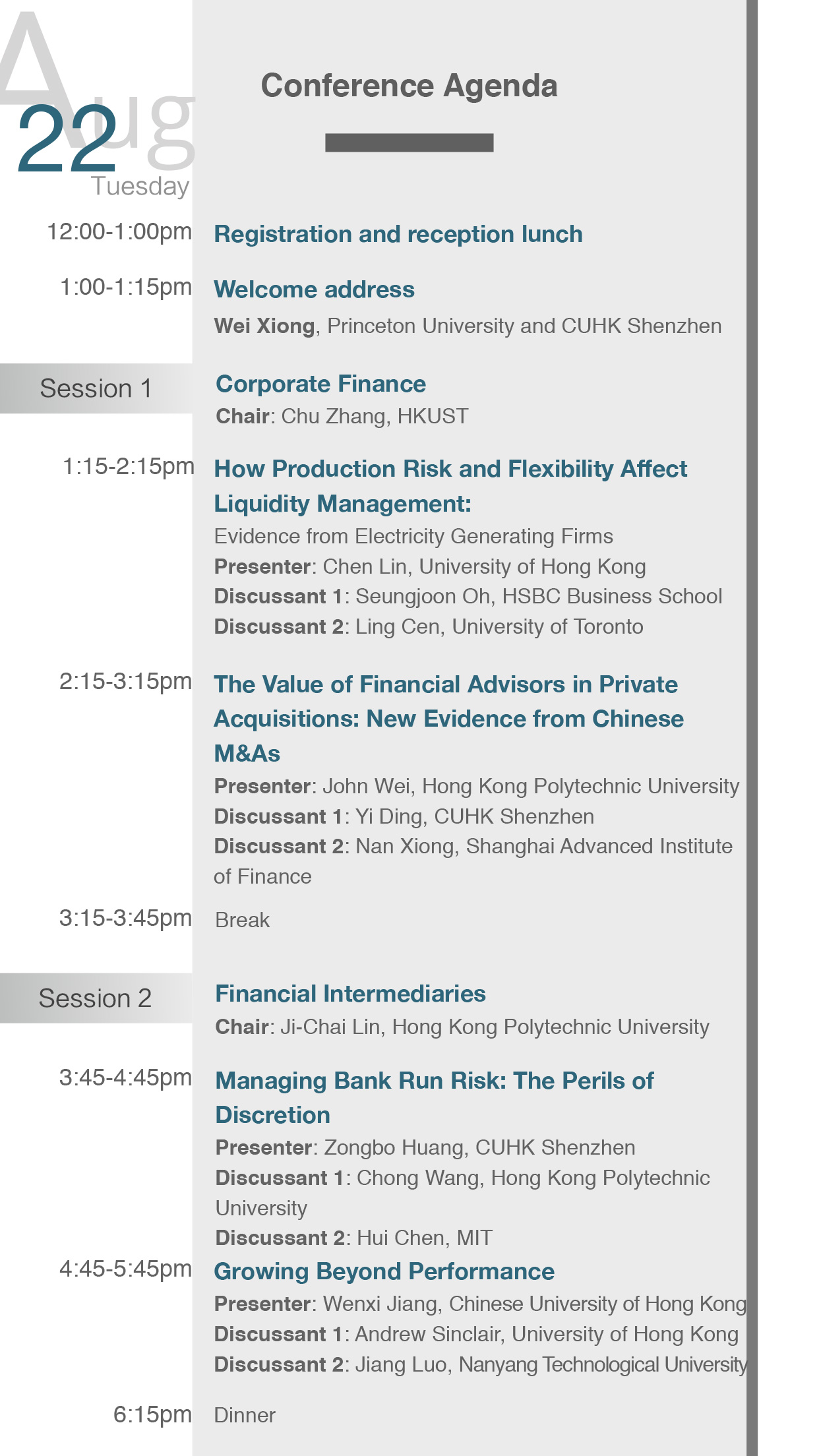 Aug
22
Tuesday

Conference Agenda

12:00-1:00pm Registration and reception lunch

1:00-1:15pm Welcome address
Wei Xiong, Princeton University and CUHK Shenzhen

Session 1 Corporate Finance
Chair: Chu Zhang, HKUST

1:15-2:15pm How Production Risk and Flexibility Affect Liquidity Management:
Evidence from Electricity Generating Firms
Presenter: Chen Lin, University of Hong Kong
Discussant 1: Seungjoon Oh, HSBC Business School
Discussant 2: Ling Cen, University of Toronto

2:15-3:15pm The Value of Financial Advisors in Private Acquisitions: New Evidence from Chinese M&As
Presenter: John Wei, Hong Kong Polytechnic University
Discussant 1: Yi Ding, CUHK Shenzhen
Discussant 2: Nan Xiong, Shanghai Advanced Institute of Finance

3:15-3:45pm Break

Session 2 Financial Intermediaries
Chair: Ji-Chai Lin, Hong Kong Polytechnic University

3:45-4:45pm Managing Bank Run Risk: The Perils of Discretion
Presenter: Zongbo Huang, CUHK Shenzhen
Discussant 1: Chong Wang, Hong Kong Polytechnic University
Discussant 2: Hui Chen, MIT

4:45-5:45pm Growing Beyond Performance
Presenter: Wenxi Jiang, Chinese University of Hong Kong
Discussant 1: Andrew Sinclair, University of Hong Kong
Discussant 2: Jiang Luo, Nanyang Technological University

6:15pm Dinner